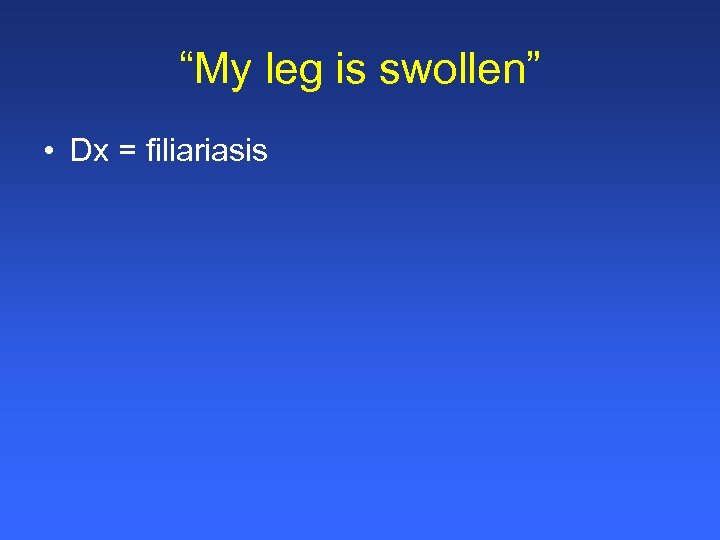 “My leg is swollen”

• Dx = filiariasis